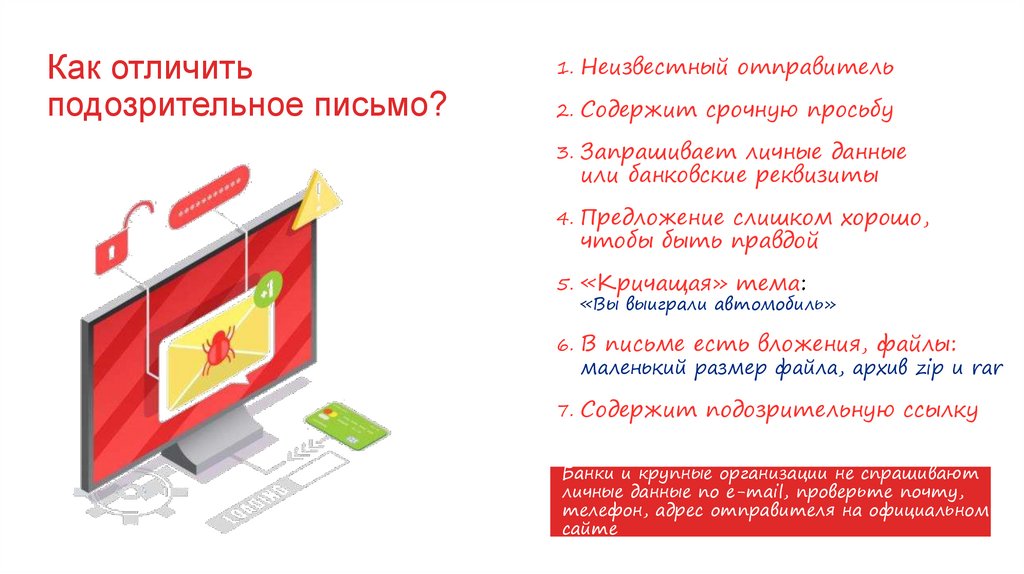 Как отличить подозрительное письмо?

1. Неизвестный отправитель

2. Содержит срочную просьбу

3. Запрашивает личные данные или банковские реквизиты

4. Предложение слишком хорошо, чтобы быть правдой

5. «Кричащая» тема:
«Вы выиграли автомобиль»

6. В письме есть вложения, файлы:
маленький размер файла, архив zip и rar

7. Содержит подозрительную ссылку

Банки и крупные организации не спрашивают личные данные по e-mail, проверьте почту, телефон, адрес отправителя на официальном сайте